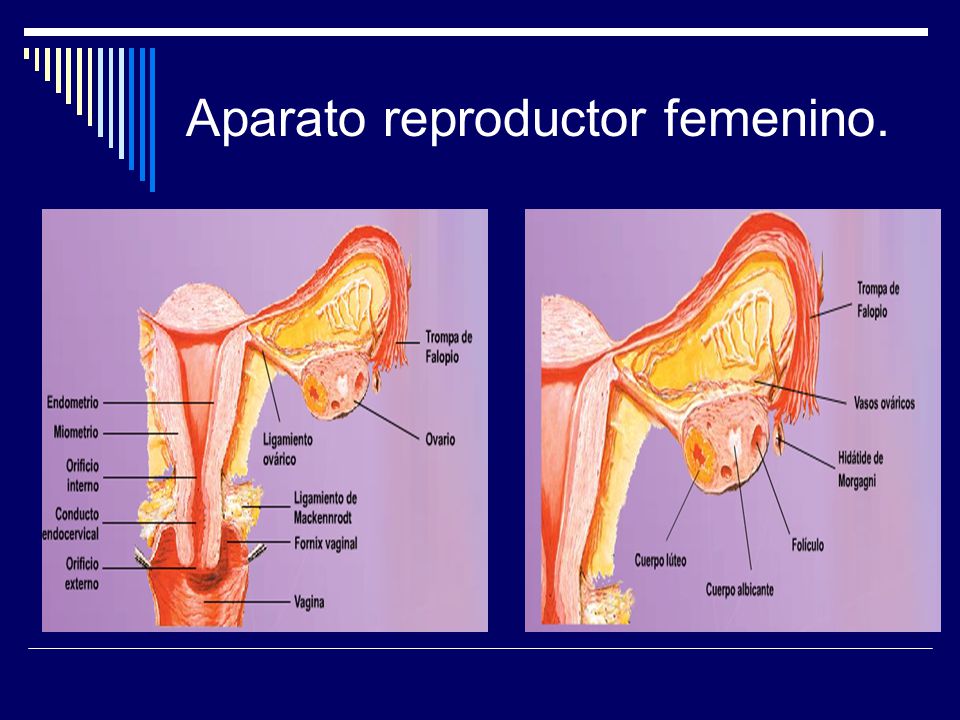 Aparato reproductor femenino.

Endometrio
Miometrio
Orificio interno
Conducto endocervical
Orificio externo
Ligamiento ovárico
Trompa de Falopio
Ovario
Ligamiento de Mackennrodt
Fornix vaginal
Vagina

Trompa de Falopio
Vasos ováricos
Hidátide de Morgagni
Folículo
Cuerpo lúteo
Cuerpo albicante